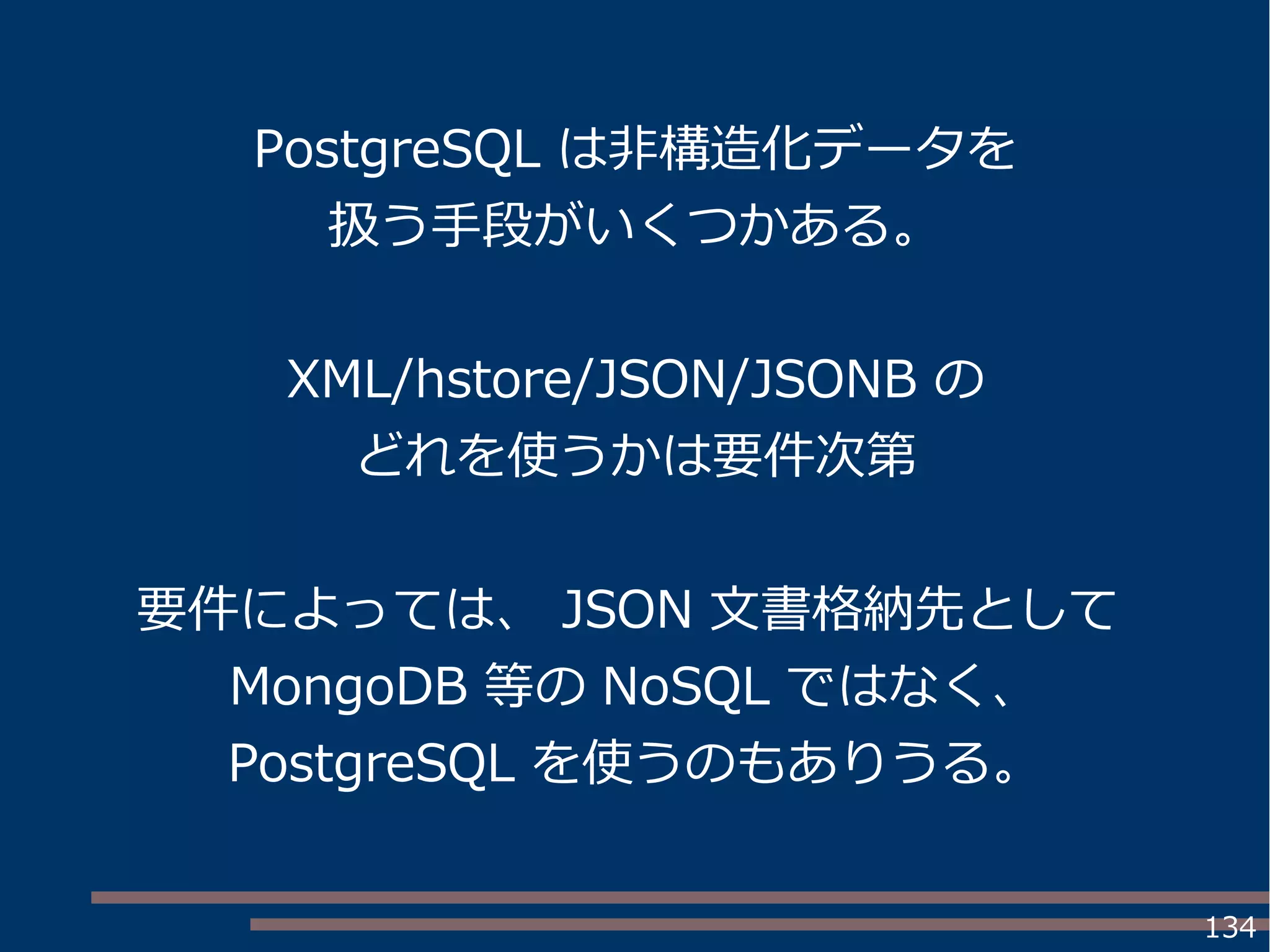 PostgreSQL は非構造化データを扱う手段がいくつかある。

XML/hstore/JSON/JSONB のどれを使うかは要件次第

要件によっては、 JSON 文書格納先として MongoDB 等の NoSQL ではなく、 PostgreSQL を使うのもありうる。

134